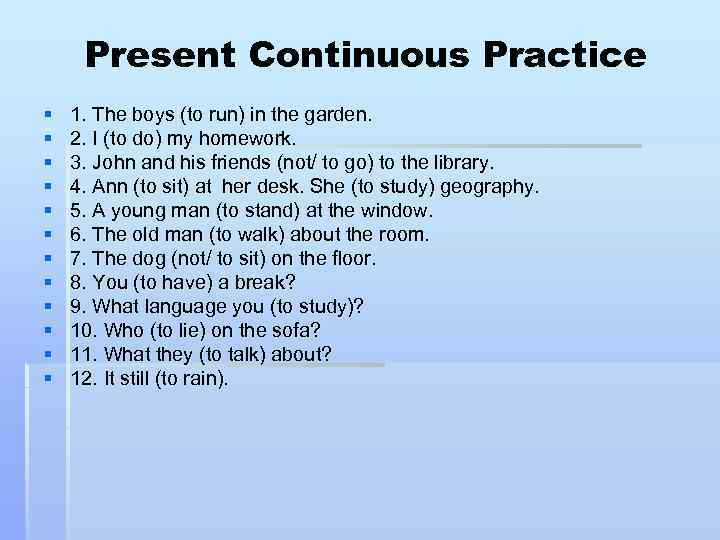 Present Continuous Practice

1. The boys (to run) in the garden.
2. I (to do) my homework.
3. John and his friends (not/ to go) to the library.
4. Ann (to sit) at her desk. She (to study) geography.
5. A young man (to stand) at the window.
6. The old man (to walk) about the room.
7. The dog (not/ to sit) on the floor.
8. You (to have) a break?
9. What language you (to study)?
10. Who (to lie) on the sofa?
11. What they (to talk) about?
12. It still (to rain).